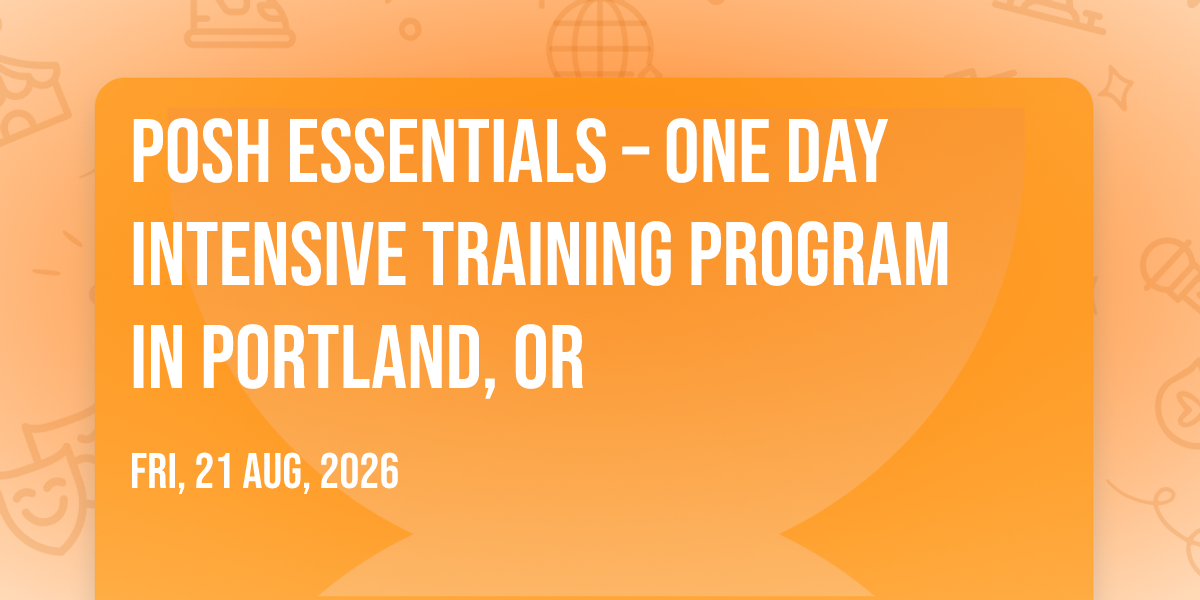 POSH ESSENTIALS – ONE DAY INTENSIVE TRAINING PROGRAM IN PORTLAND, OR

FRI, 21 AUG, 2026